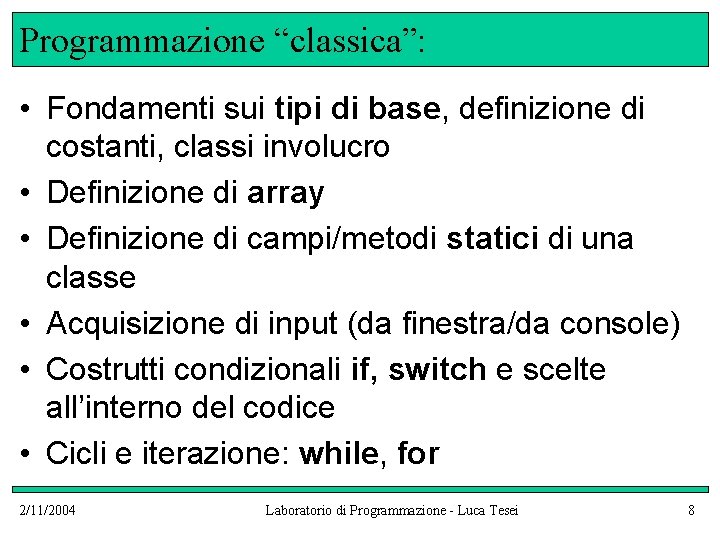 Programmazione “classica”:

• Fondamenti sui tipi di base, definizione di costanti, classi involucro
• Definizione di array
• Definizione di campi/metodi statici di una classe
• Acquisizione di input (da finestra/da console)
• Costrutti condizionali if, switch e scelte all’interno del codice
• Cicli e iterazione: while, for

2/11/2004 Laboratorio di Programmazione - Luca Tesei 8